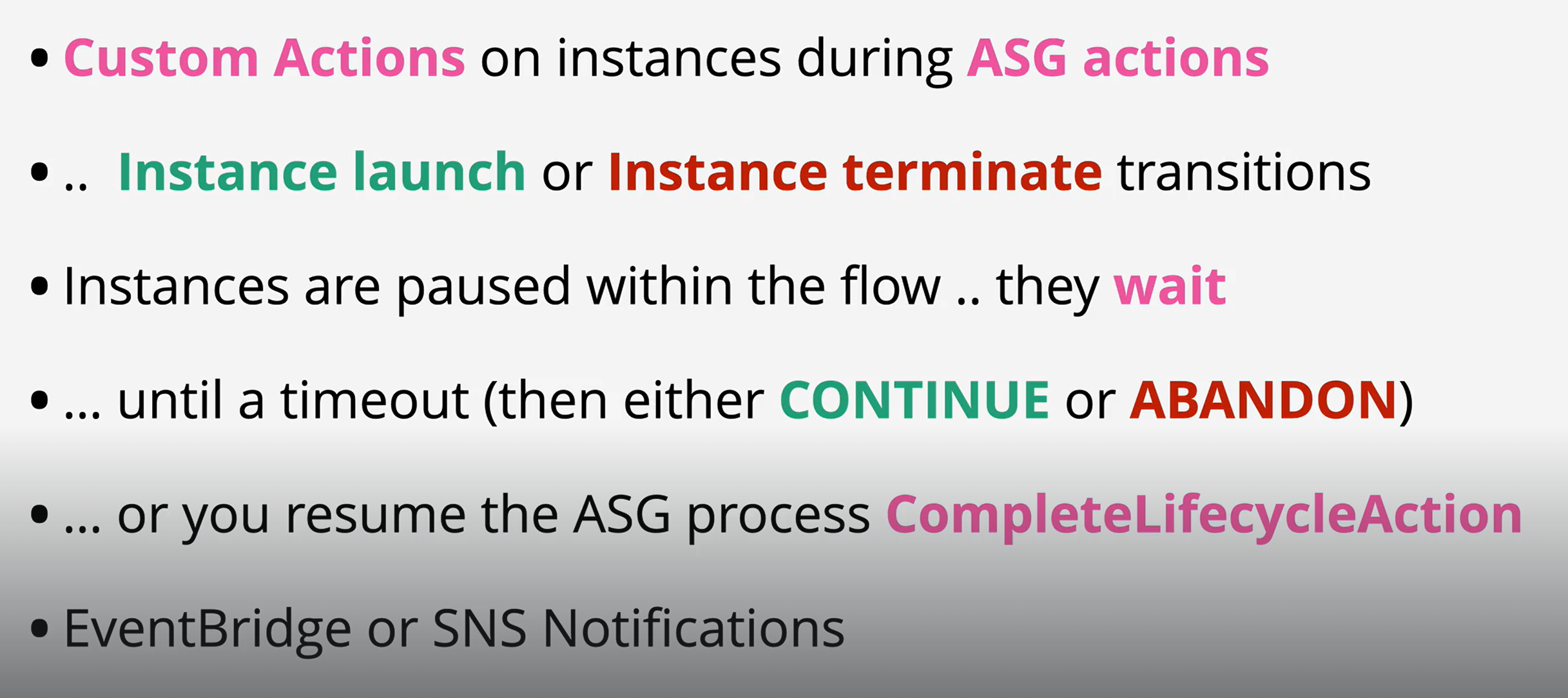 • Custom Actions on instances during ASG actions

• .. Instance launch or Instance terminate transitions

• Instances are paused within the flow .. they wait

• ... until a timeout (then either CONTINUE or ABANDON)

• ... or you resume the ASG process CompleteLifecycleAction

• EventBridge or SNS Notifications